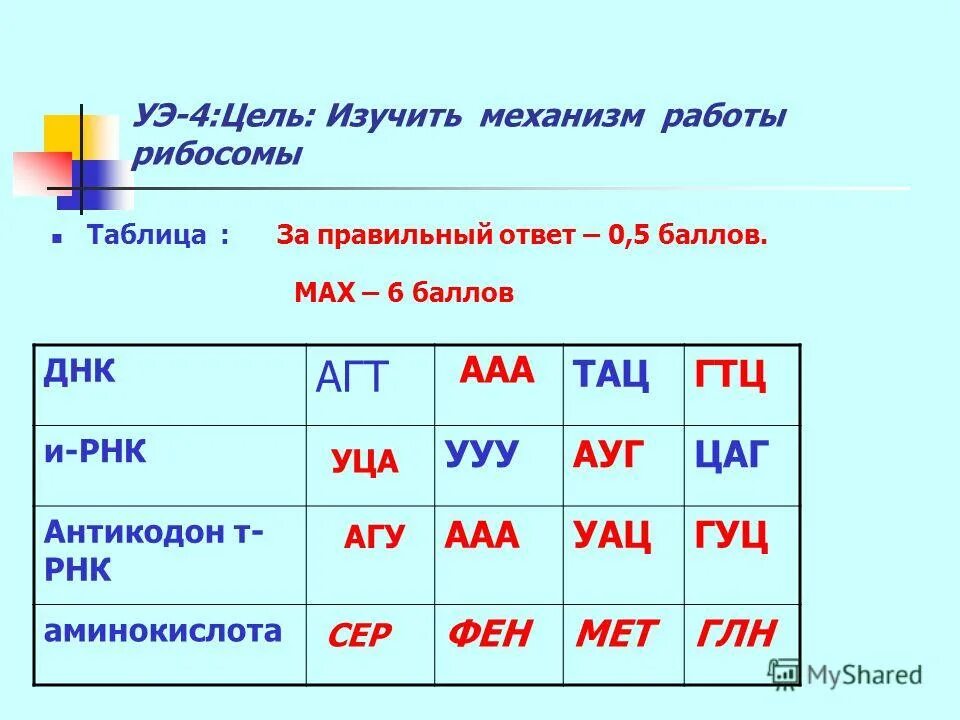 УЭ-4:Цель: Изучить механизм работы рибосомы

Таблица : За правильный ответ – 0,5 баллов.

МАХ – 6 баллов

| ДНК | АГТ | ААА | ТАЦ | ГТЦ |
|---|---|---|---|---|
| и-РНК | УЦА | УУУ | АУГ | ЦАГ |
| Антикодон т-РНК | АГУ | ААА | УАЦ | ГУЦ |
| аминокислота | СЕР | ФЕН | МЕТ | ГЛН |

MyShared